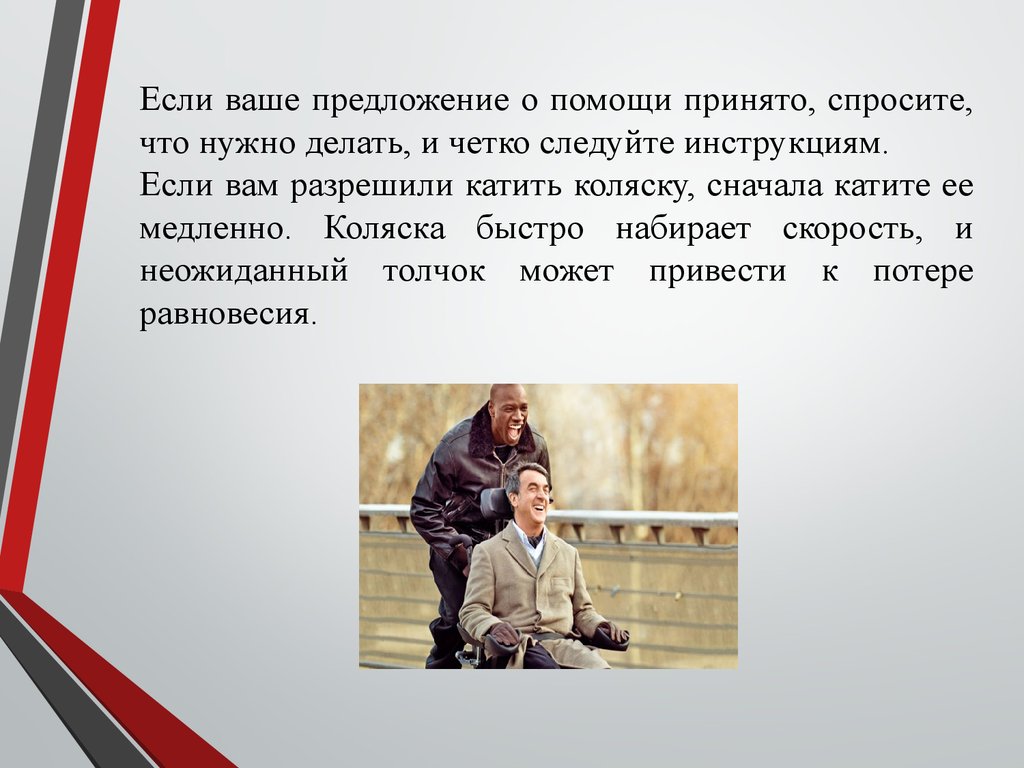 Если ваше предложение о помощи принято, спросите, что нужно делать, и четко следуйте инструкциям.
Если вам разрешили катить коляску, сначала катите ее медленно. Коляска быстро набирает скорость, и неожиданный толчок может привести к потере равновесия.